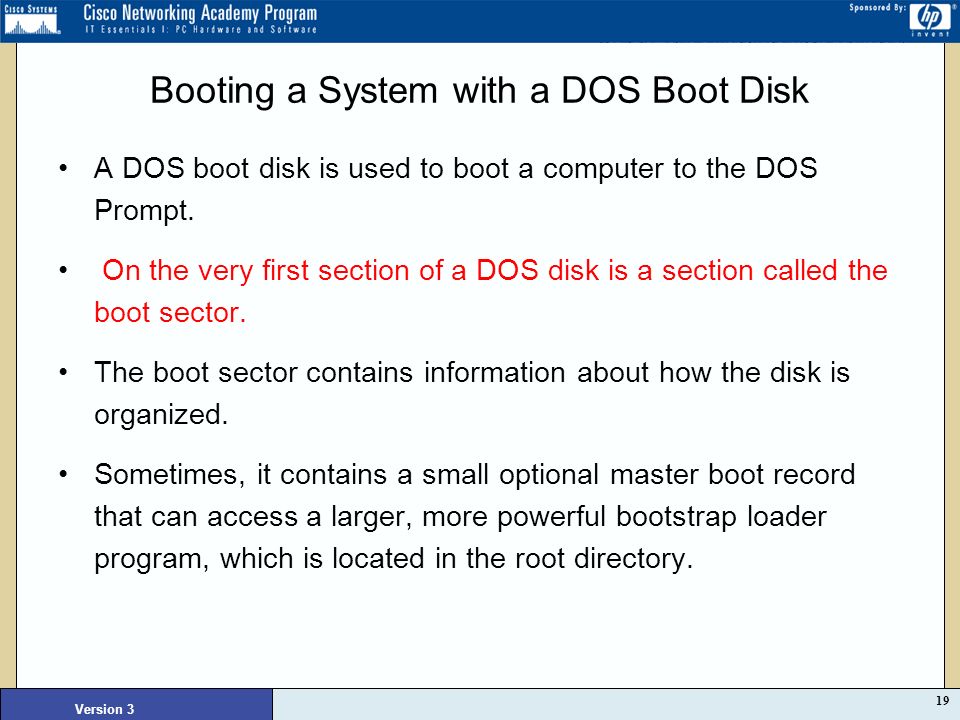 Cisco Systems
Cisco Networking Academy Program
IT Essentials I: PC Hardware and Software
Sponsored By: hp invent

Booting a System with a DOS Boot Disk

• A DOS boot disk is used to boot a computer to the DOS Prompt.

• On the very first section of a DOS disk is a section called the boot sector.

• The boot sector contains information about how the disk is organized.

• Sometimes, it contains a small optional master boot record that can access a larger, more powerful bootstrap loader program, which is located in the root directory.

Version 3
19